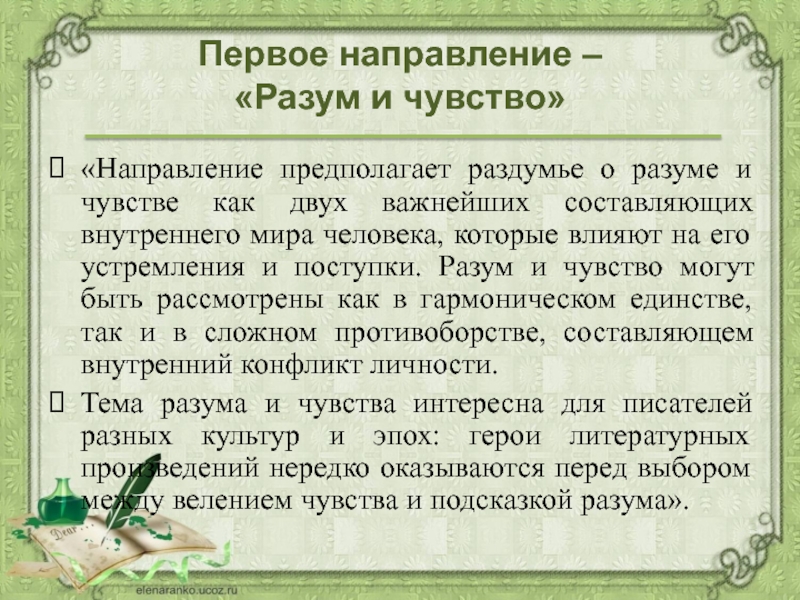 Первое направление –
«Разум и чувство»

«Направление предполагает раздумье о разуме и чувстве как двух важнейших составляющих внутреннего мира человека, которые влияют на его устремления и поступки. Разум и чувство могут быть рассмотрены как в гармоническом единстве, так и в сложном противоборстве, составляющем внутренний конфликт личности.

Тема разума и чувства интересна для писателей разных культур и эпох: герои литературных произведений нередко оказываются перед выбором между велением чувства и подсказкой разума».

Dear

elenaranko.ucoz.ru